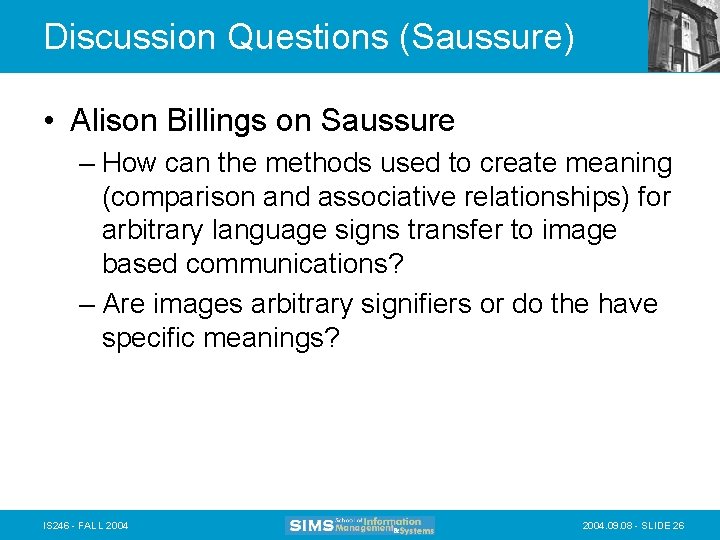 Discussion Questions (Saussure)

• Alison Billings on Saussure

– How can the methods used to create meaning (comparison and associative relationships) for arbitrary language signs transfer to image based communications?

– Are images arbitrary signifiers or do the have specific meanings?

IS246 - FALL 2004

SIMS School of Information Management & Systems

2004.09.08 - SLIDE 26